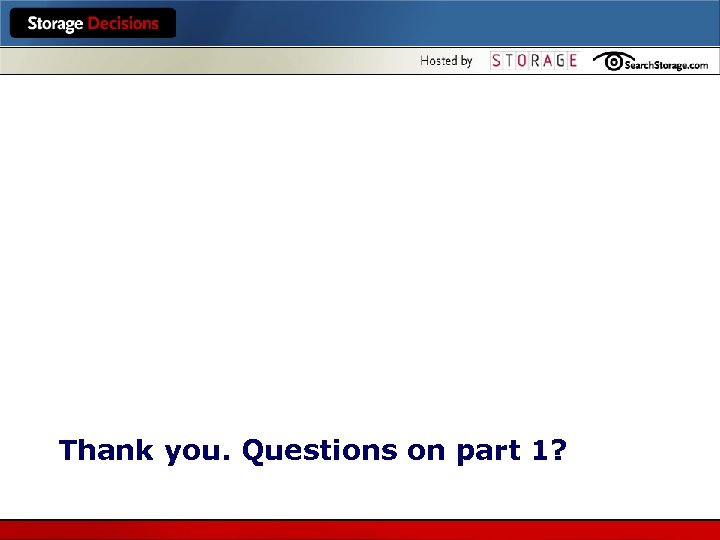 Storage Decisions

Hosted by STORAGE SearchStorage.com

Thank you. Questions on part 1?